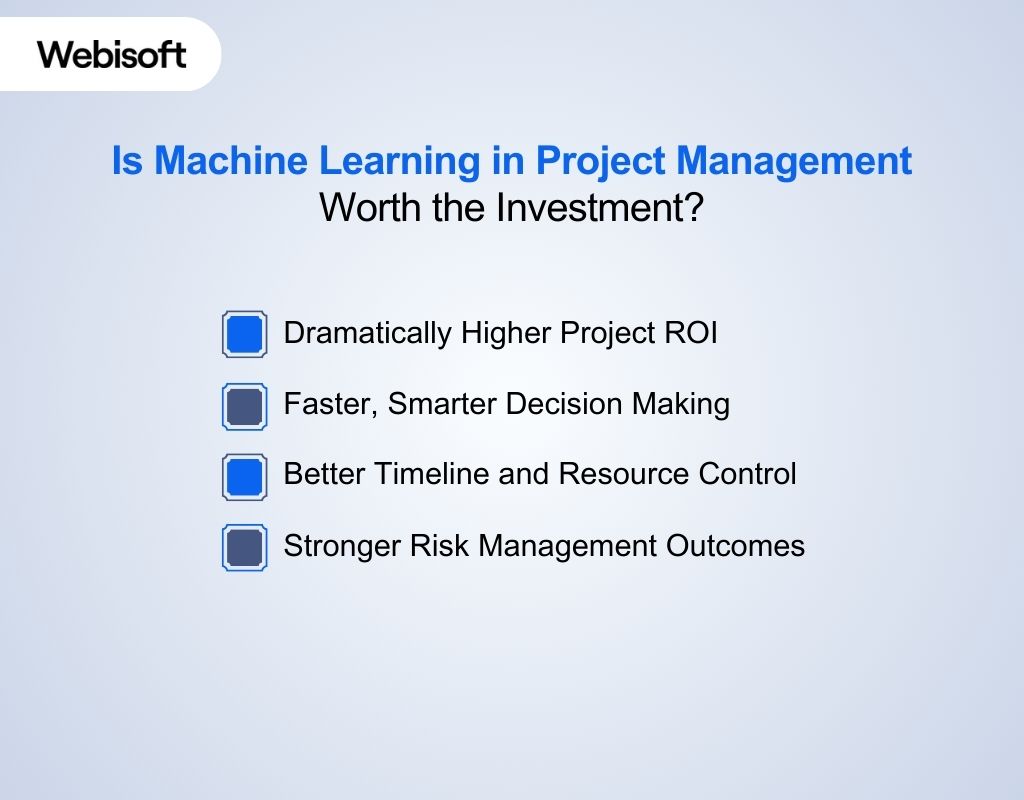 Webisoft

Is Machine Learning in Project Management
Worth the Investment?

Dramatically Higher Project ROI

Faster, Smarter Decision Making

Better Timeline and Resource Control

Stronger Risk Management Outcomes